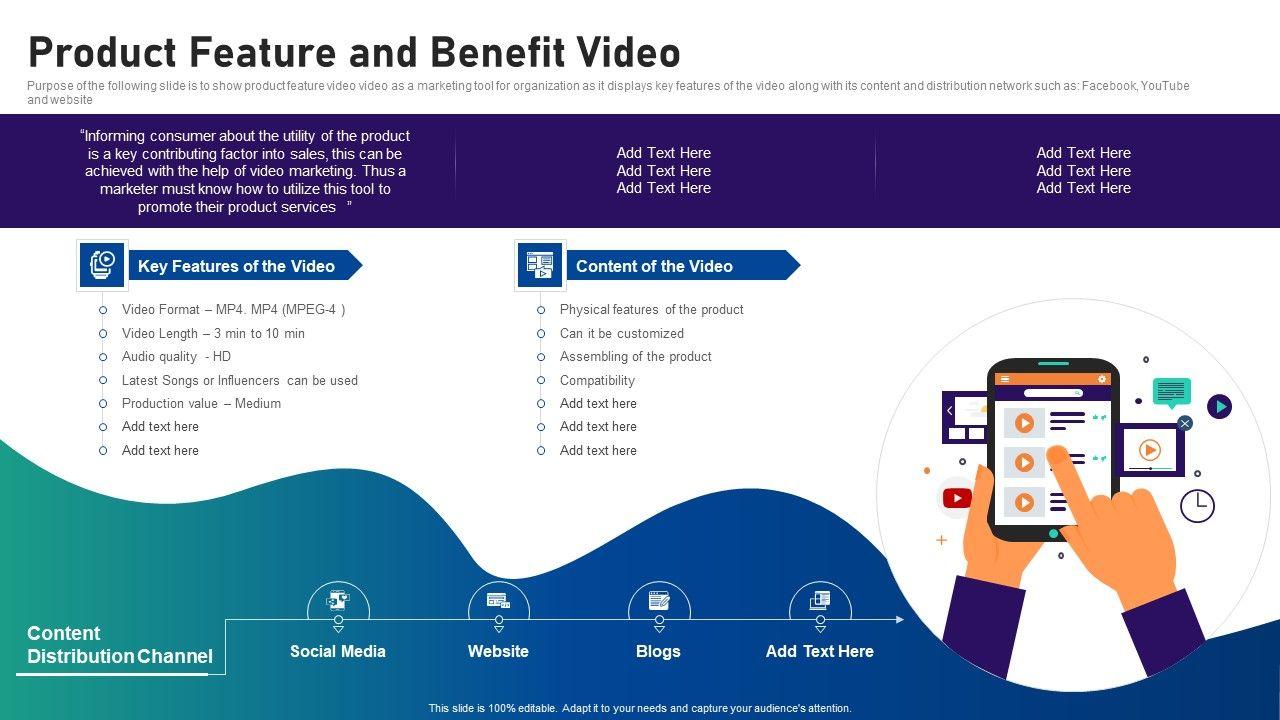 Product Feature and Benefit Video

Purpose of the following slide is to show product feature video video as a marketing tool for organization as it displays key features of the video along with its content and distribution network such as: Facebook, YouTube and website

"Informing consumer about the utility of the product is a key contributing factor into sales, this can be achieved with the help of video marketing. Thus a marketer must know how to utilize this tool to promote their product services "

Add Text Here
Add Text Here
Add Text Here

Add Text Here
Add Text Here
Add Text Here

Key Features of the Video

Video Format – MP4. MP4 (MPEG-4 )
Video Length – 3 min to 10 min
Audio quality - HD
Latest Songs or Influencers can be used
Production value – Medium
Add text here
Add text here

Content of the Video

Physical features of the product
Can it be customized
Assembling of the product
Compatibility
Add text here
Add text here
Add text here

Content Distribution Channel

Social Media

Website

Blogs

Add Text Here

This slide is 100% editable. Adapt it to your needs and capture your audience's attention.